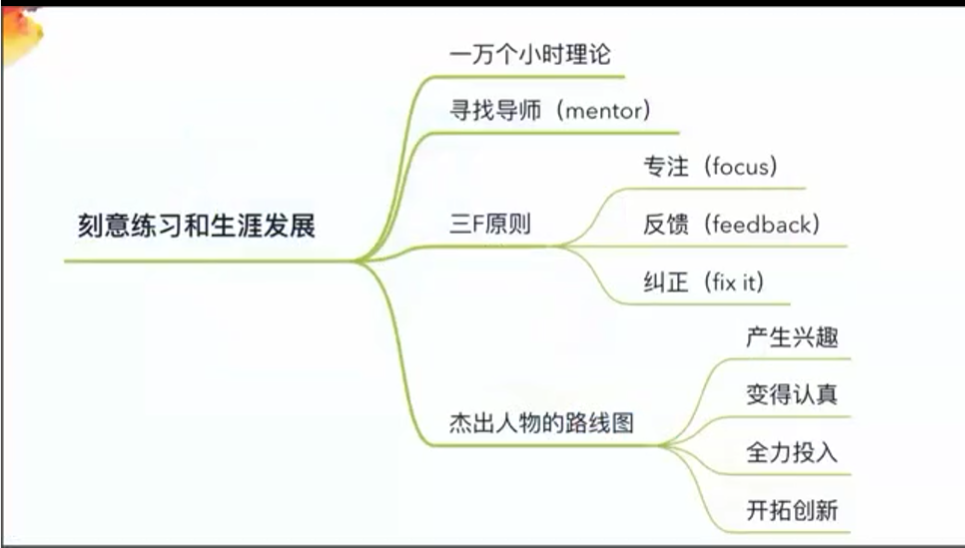 刻意练习和生涯发展

一万个小时理论

寻找导师（mentor）

三F原则

专注（focus）

反馈（feedback）

纠正（fix it）

杰出人物的路线图

产生兴趣

变得认真

全力投入

开拓创新